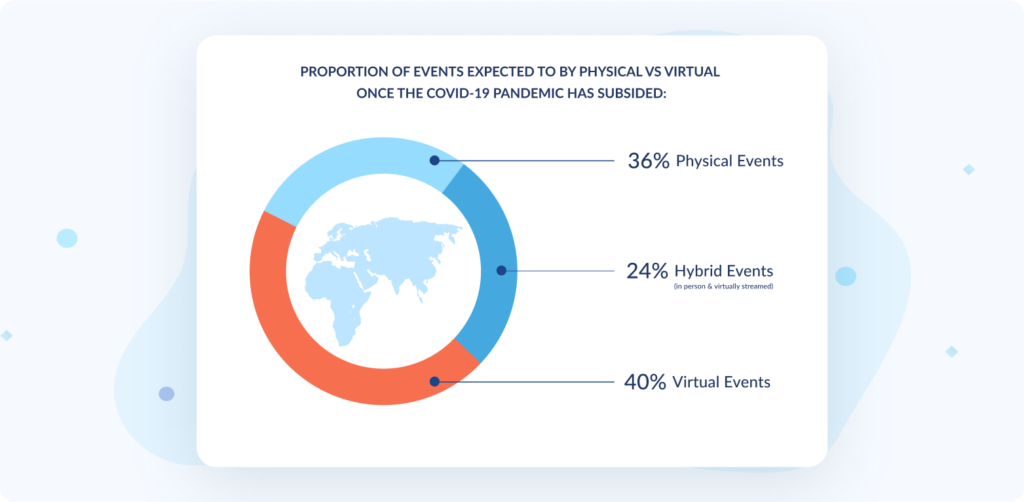 PROPORTION OF EVENTS EXPECTED TO BY PHYSICAL VS VIRTUAL ONCE THE COVID-19 PANDEMIC HAS SUBSIDED:

36% Physical Events

24% Hybrid Events
(in person & virtually streamed)

40% Virtual Events